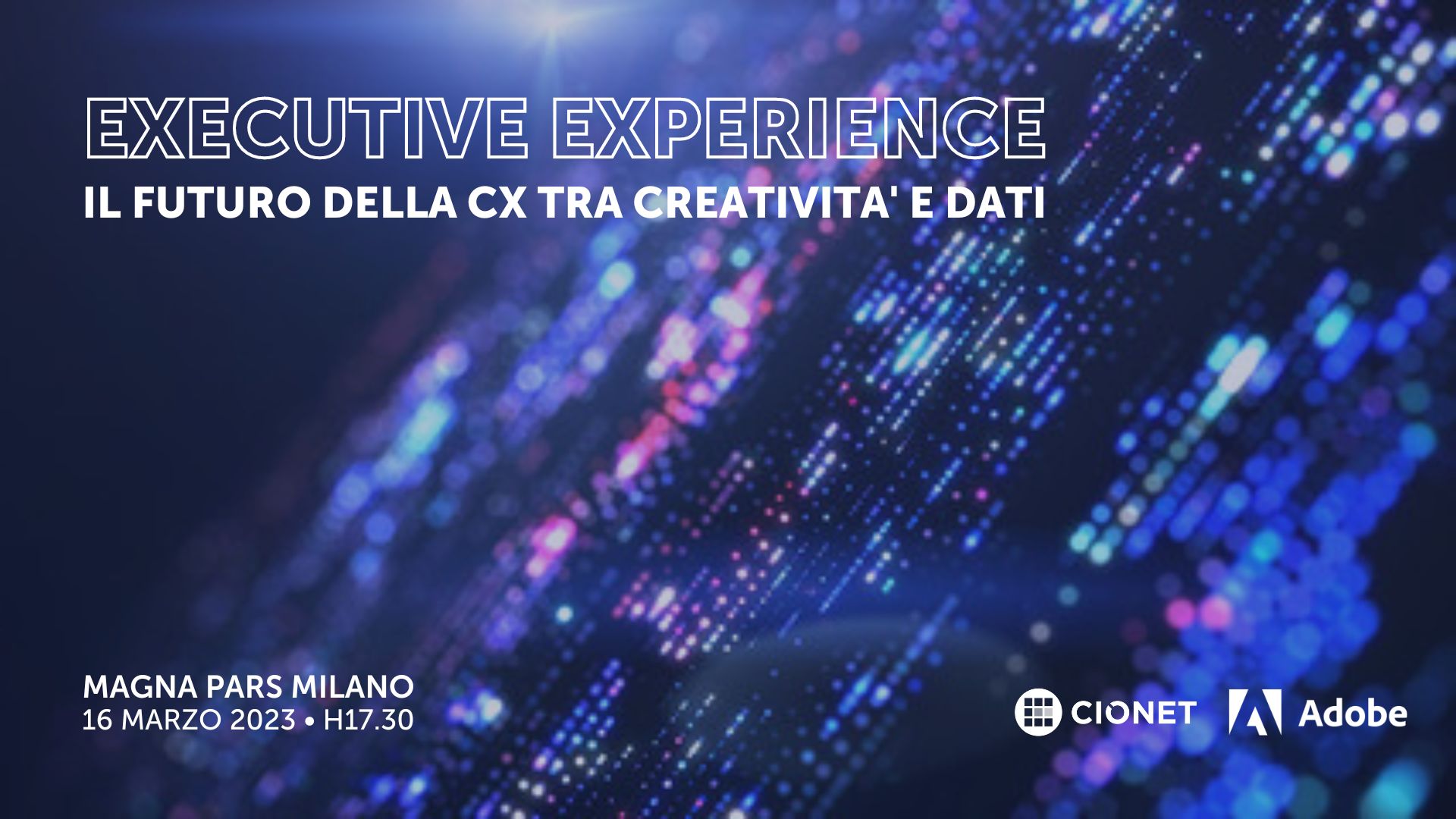 EXECUTIVE EXPERIENCE
IL FUTURO DELLA CX TRA CREATIVITA' E DATI

MAGNA PARS MILANO
16 MARZO 2023 • H17.30

CIONET

Adobe